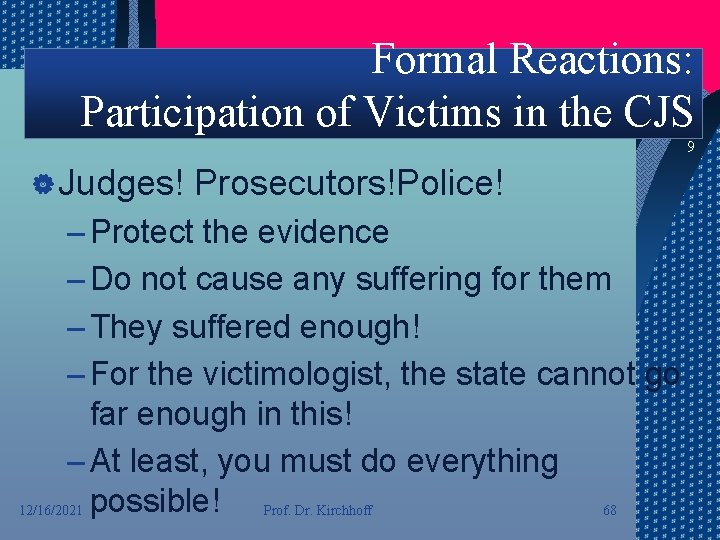 Formal Reactions: Participation of Victims in the CJS

9

Judges! Prosecutors!Police!

– Protect the evidence

– Do not cause any suffering for them

– They suffered enough!

– For the victimologist, the state cannot go far enough in this!

– At least, you must do everything possible!

12/16/2021

Prof. Dr. Kirchhoff

68